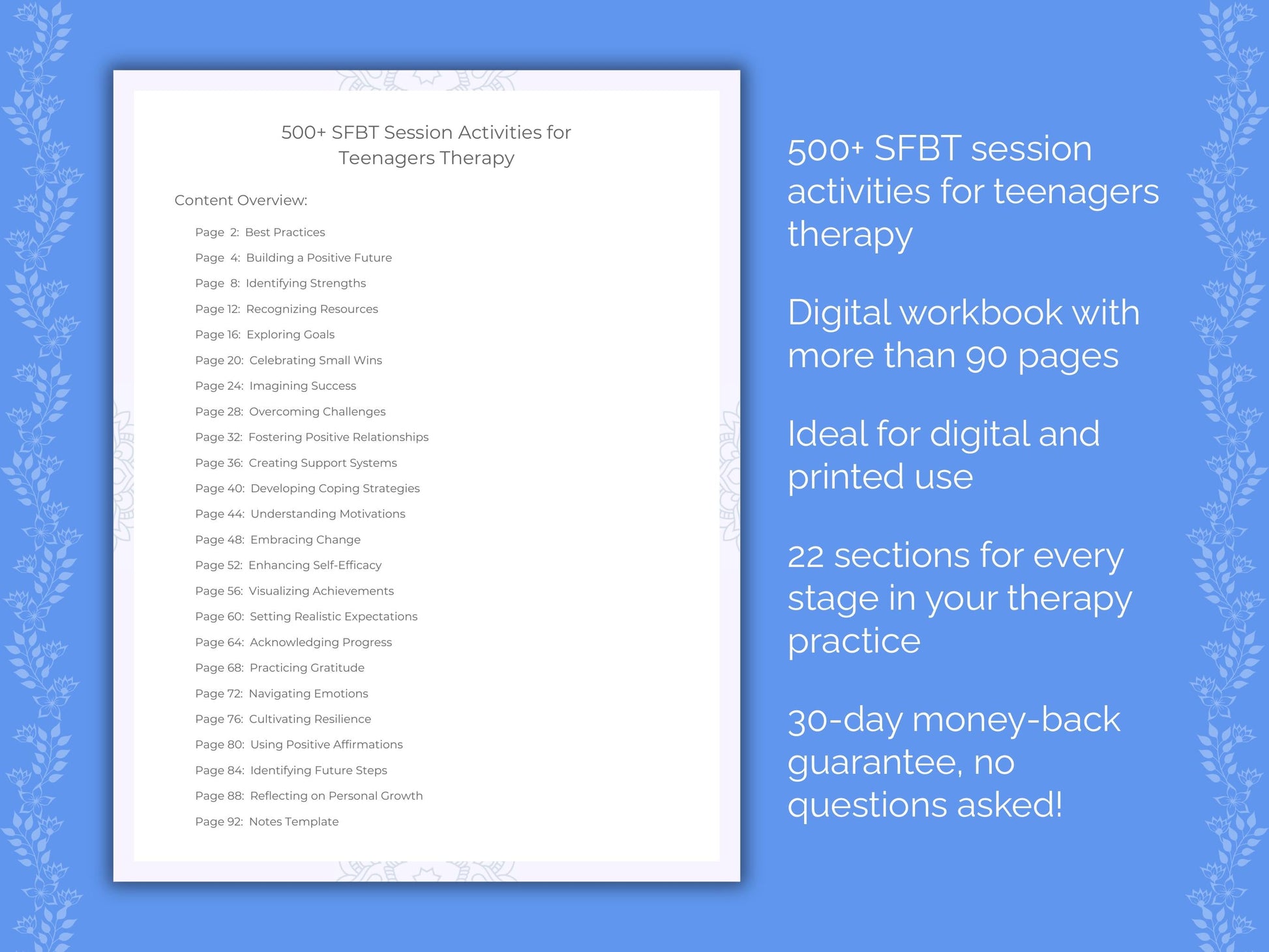 500+ SFBT Session Activities for Teenagers Therapy

Content Overview:

Page 2: Best Practices
Page 4: Building a Positive Future
Page 8: Identifying Strengths
Page 12: Recognizing Resources
Page 16: Exploring Goals
Page 20: Celebrating Small Wins
Page 24: Imagining Success
Page 28: Overcoming Challenges
Page 32: Fostering Positive Relationships
Page 36: Creating Support Systems
Page 40: Developing Coping Strategies
Page 44: Understanding Motivations
Page 48: Embracing Change
Page 52: Enhancing Self-Efficacy
Page 56: Visualizing Achievements
Page 60: Setting Realistic Expectations
Page 64: Acknowledging Progress
Page 68: Practicing Gratitude
Page 72: Navigating Emotions
Page 76: Cultivating Resilience
Page 80: Using Positive Affirmations
Page 84: Identifying Future Steps
Page 88: Reflecting on Personal Growth
Page 92: Notes Template

500+ SFBT session activities for teenagers therapy

Digital workbook with more than 90 pages

Ideal for digital and printed use

22 sections for every stage in your therapy practice

30-day money-back guarantee, no questions asked!